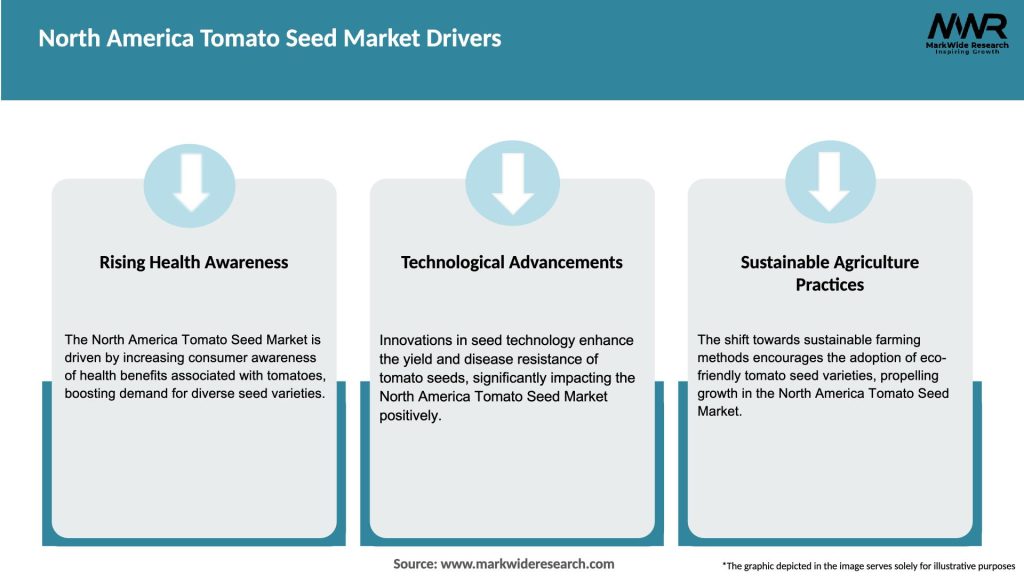 North America Tomato Seed Market Drivers

MWR
MarkWide Research
Inspiring Growth

Rising Health Awareness

The North America Tomato Seed Market is driven by increasing consumer awareness of health benefits associated with tomatoes, boosting demand for diverse seed varieties.

Technological Advancements

Innovations in seed technology enhance the yield and disease resistance of tomato seeds, significantly impacting the North America Tomato Seed Market positively.

Sustainable Agriculture Practices

The shift towards sustainable farming methods encourages the adoption of eco-friendly tomato seed varieties, propelling growth in the North America Tomato Seed Market.

Source: www.markwideresearch.com

*The graphic depicted in the image serves solely for illustrative purposes